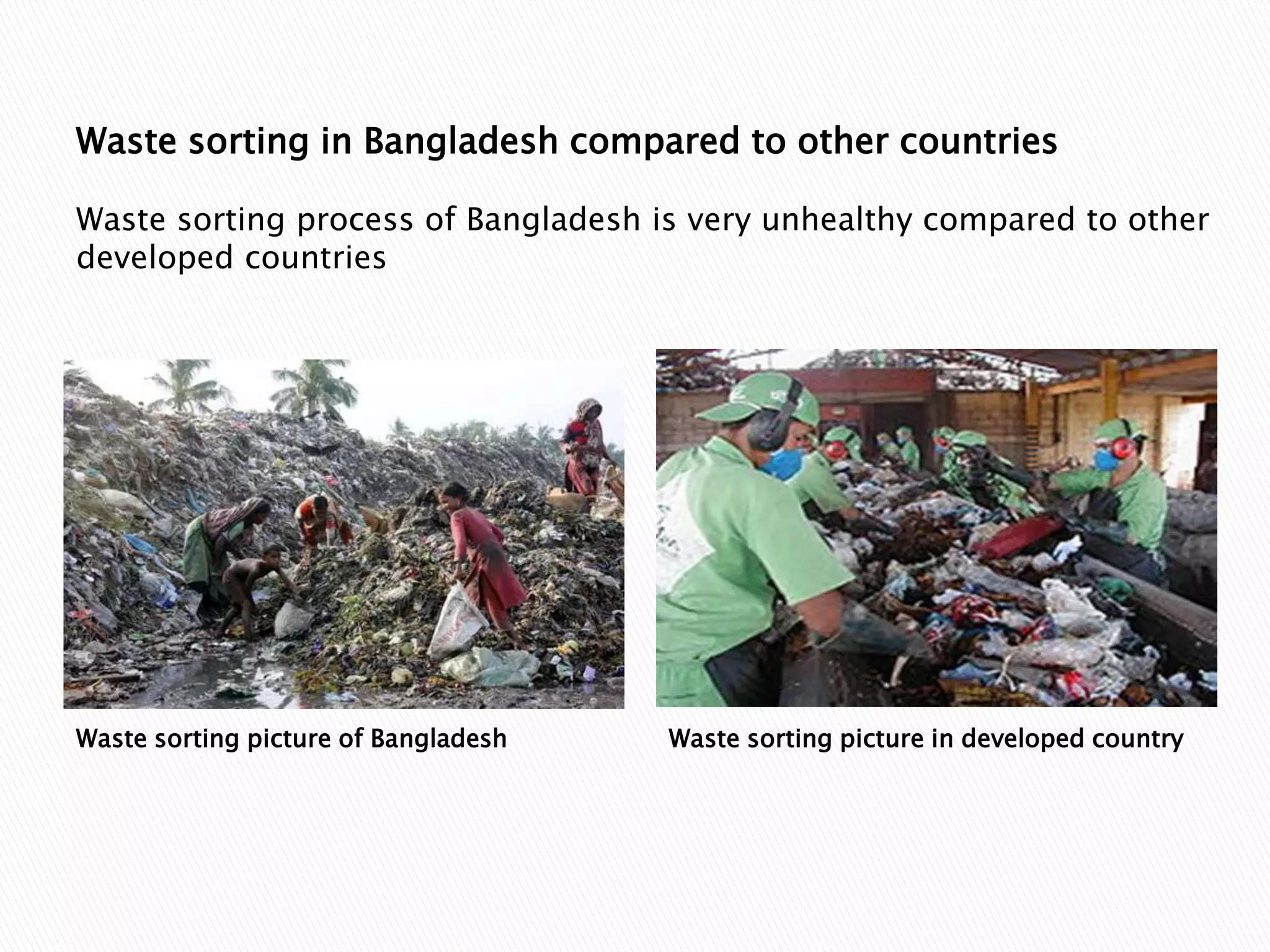 Waste sorting in Bangladesh compared to other countries

Waste sorting process of Bangladesh is very unhealthy compared to other developed countries

Waste sorting picture of Bangladesh

Waste sorting picture in developed country